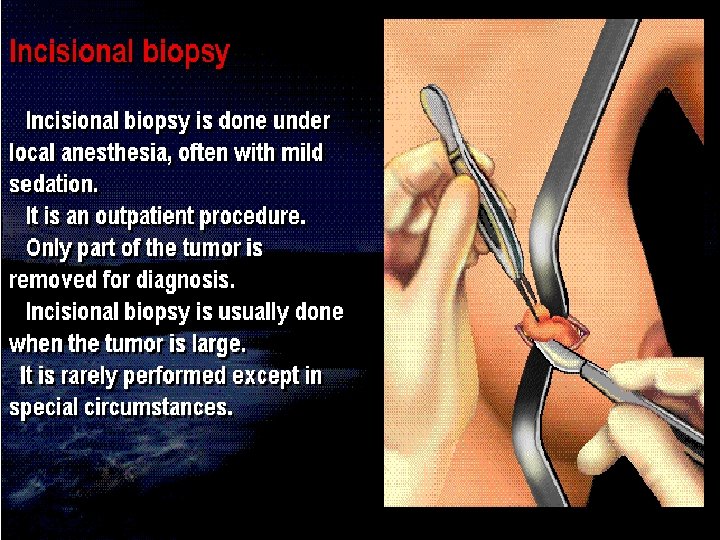 Incisional biopsy

Incisional biopsy is done under local anesthesia, often with mild sedation.

It is an outpatient procedure.

Only part of the tumor is removed for diagnosis.

Incisional biopsy is usually done when the tumor is large.

It is rarely performed except in special circumstances.